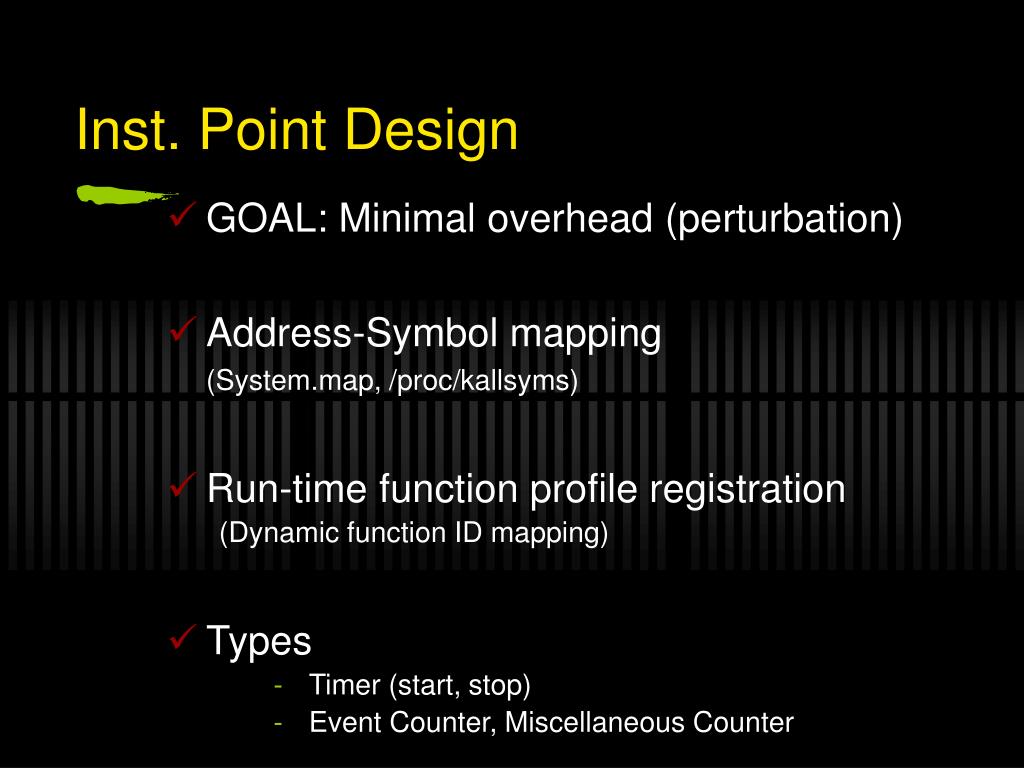 Inst. Point Design

✓ GOAL: Minimal overhead (perturbation)

✓ Address-Symbol mapping
(System.map, /proc/kallsyms)

✓ Run-time function profile registration
(Dynamic function ID mapping)

✓ Types
- Timer (start, stop)
- Event Counter, Miscellaneous Counter